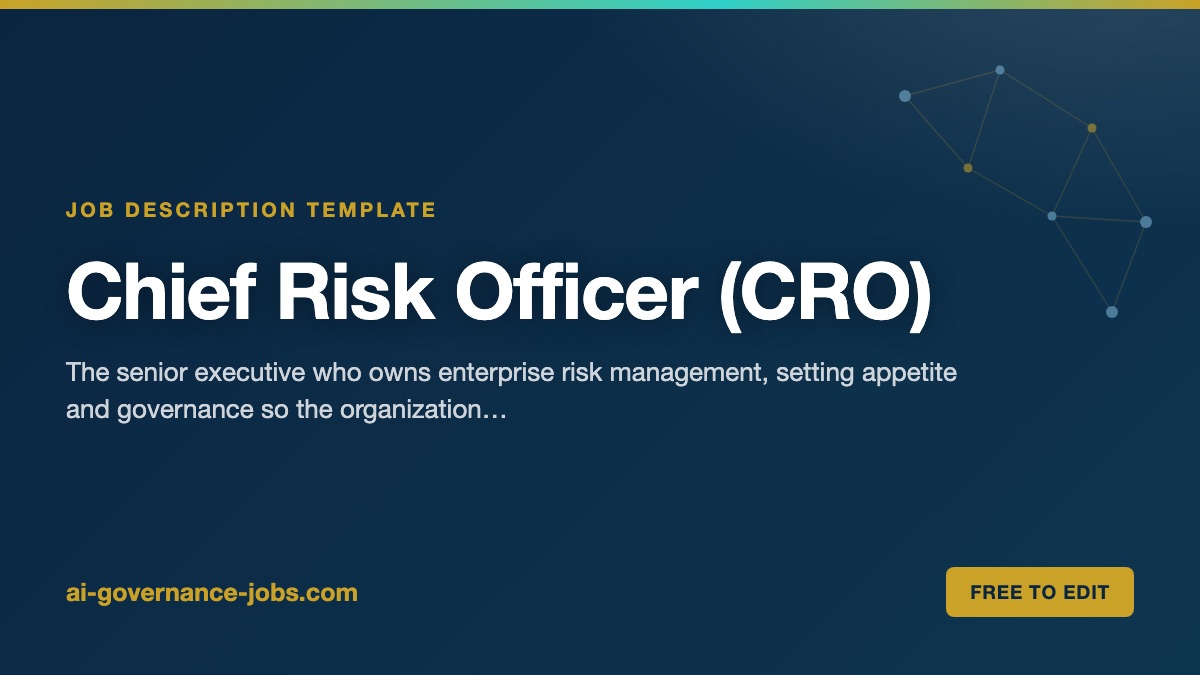 JOB DESCRIPTION TEMPLATE

Chief Risk Officer (CRO)

The senior executive who owns enterprise risk management, setting appetite and governance so the organization…

ai-governance-jobs.com

FREE TO EDIT